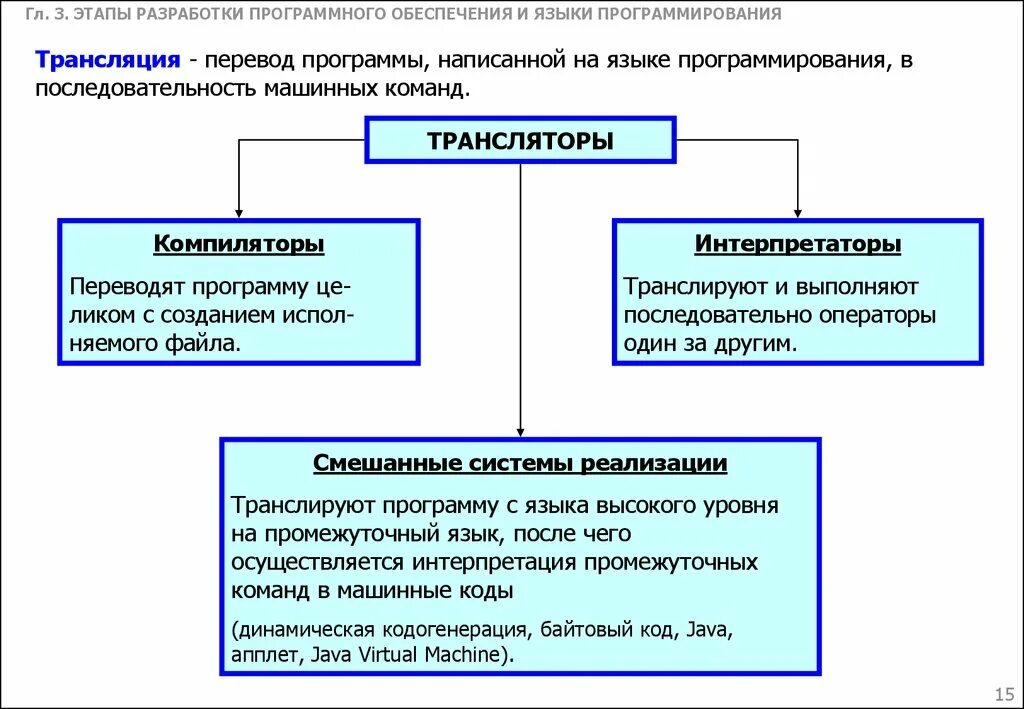 Гл. 3. ЭТАПЫ РАЗРАБОТКИ ПРОГРАММНОГО ОБЕСПЕЧЕНИЯ И ЯЗЫКИ ПРОГРАММИРОВАНИЯ

Трансляция - перевод программы, написанной на языке программирования, в последовательность машинных команд.

ТРАНСЛЯТОРЫ

Компиляторы

Переводят программу целиком с созданием исполняемого файла.

Интерпретаторы

Транслируют и выполняют последовательно операторы один за другим.

Смешанные системы реализации

Транслируют программу с языка высокого уровня на промежуточный язык, после чего осуществляется интерпретация промежуточных команд в машинные коды

(динамическая кодогенерация, байтовый код, Java, апплет, Java Virtual Machine).

15